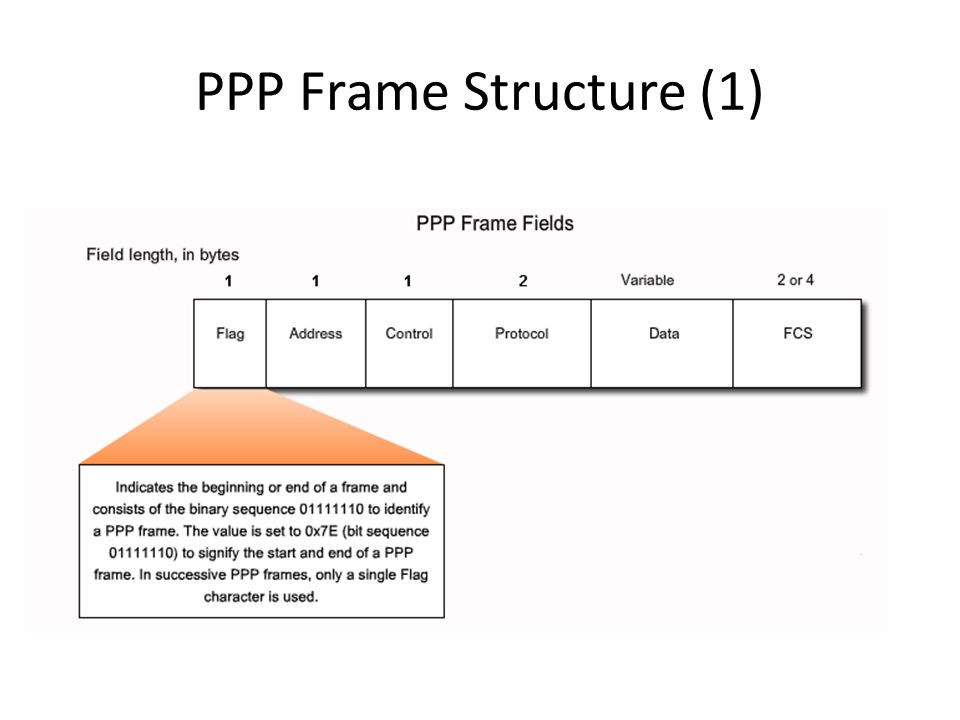 PPP Frame Structure (1)

PPP Frame Fields

Field length, in bytes

| 1 | 1 | 1 | 2 | Variable | 2 or 4 |
|---|---|---|---|---|---|
| Flag | Address | Control | Protocol | Data | FCS |

Indicates the beginning or end of a frame and consists of the binary sequence 01111110 to identify a PPP frame. The value is set to 0x7E (bit sequence 01111110) to signify the start and end of a PPP frame. In successive PPP frames, only a single Flag character is used.